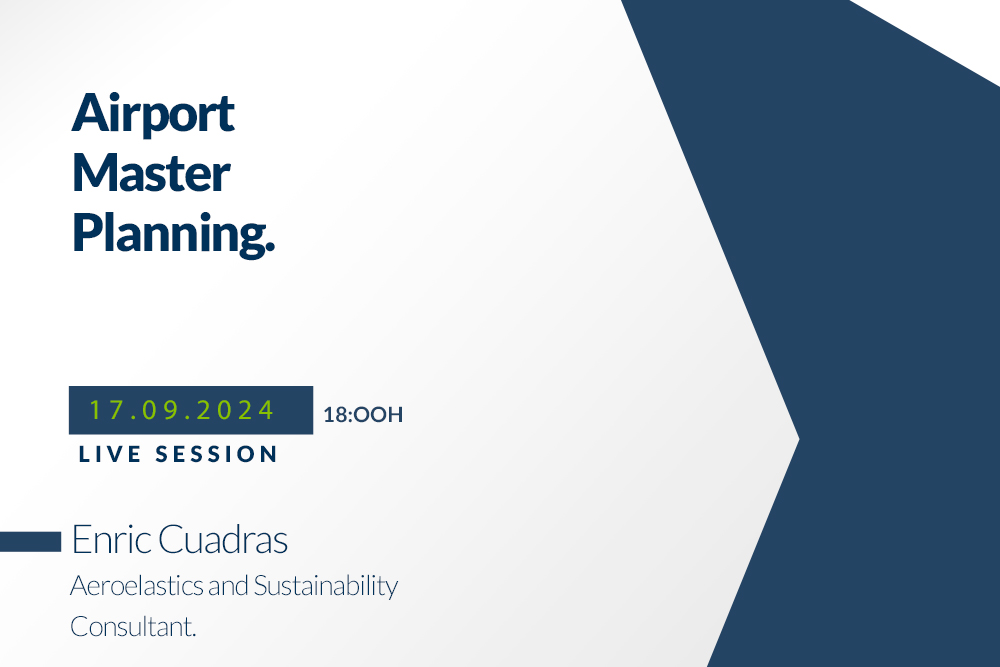 Airport Master Planning.

17.09.2024

18:OOH

LIVE SESSION

Enric Cuadras

Aeroelastics and Sustainability Consultant.